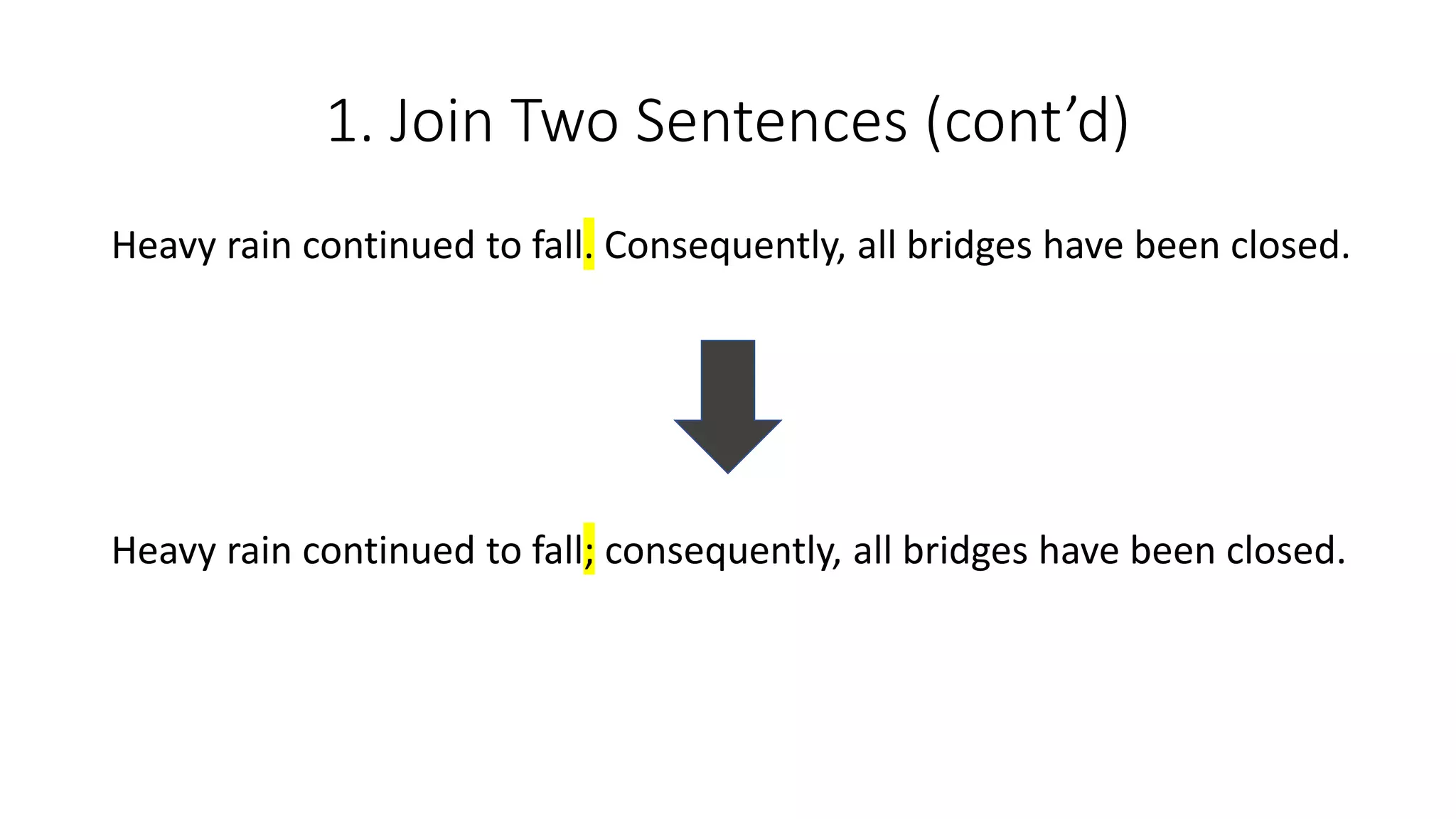 1. Join Two Sentences (cont’d)

Heavy rain continued to fall. Consequently, all bridges have been closed.

Heavy rain continued to fall; consequently, all bridges have been closed.